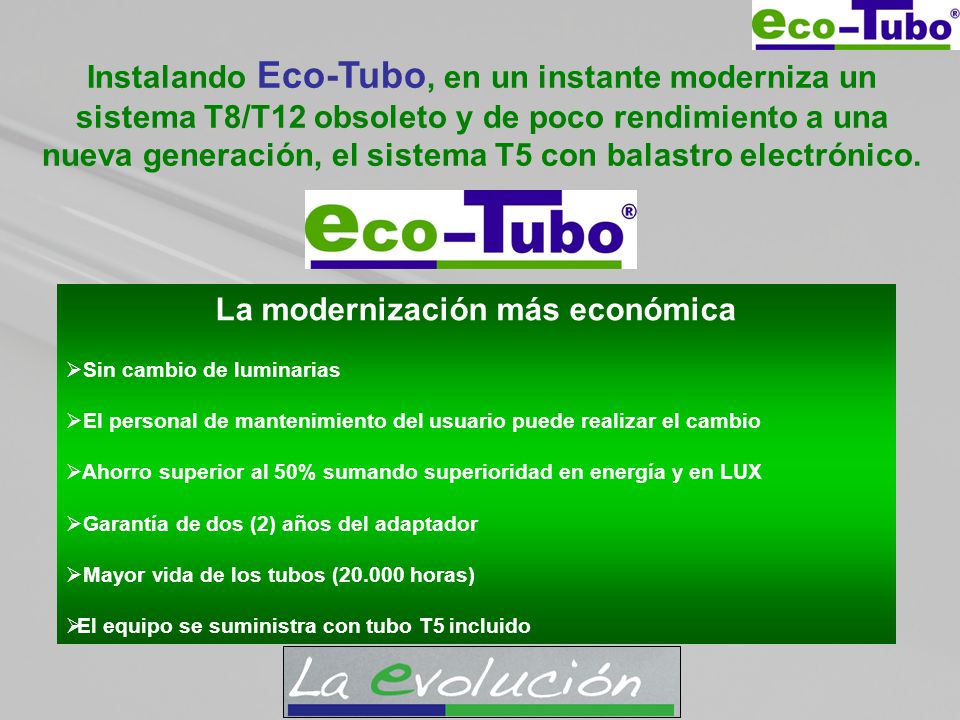 eco–Tubo®

Instalando Eco-Tubo, en un instante moderniza un sistema T8/T12 obsoleto y de poco rendimiento a una nueva generación, el sistema T5 con balastro electrónico.

eco–Tubo®

La modernización más económica

➢Sin cambio de luminarias

➢El personal de mantenimiento del usuario puede realizar el cambio

➢Ahorro superior al 50% sumando superioridad en energía y en LUX

➢Garantía de dos (2) años del adaptador

➢Mayor vida de los tubos (20.000 horas)

➢El equipo se suministra con tubo T5 incluido

La evolución